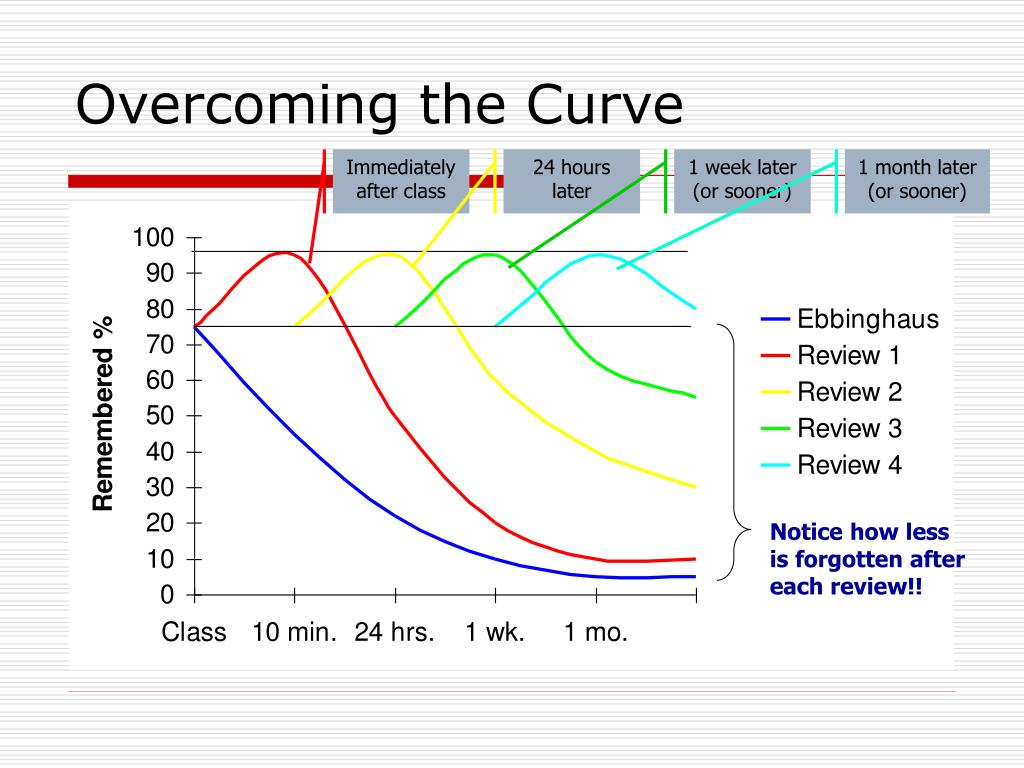 Overcoming the Curve

Immediately after class

24 hours later

1 week later (or sooner)

1 month later (or sooner)

Remembered %

100
90
80
70
60
50
40
30
20
10
0

Class 10 min. 24 hrs. 1 wk. 1 mo.

Ebbinghaus
Review 1
Review 2
Review 3
Review 4

Notice how less is forgotten after each review!!